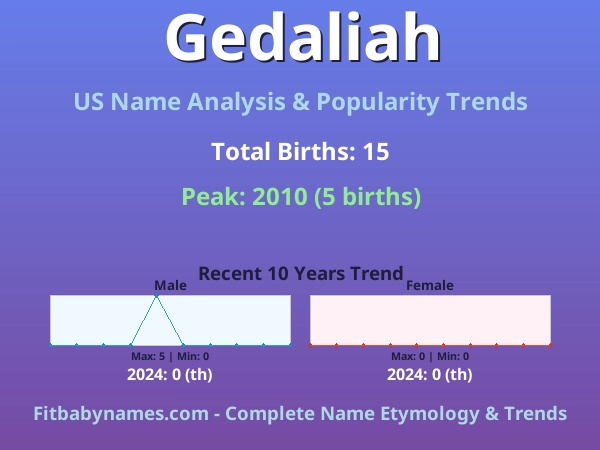 Gedaliah

US Name Analysis & Popularity Trends

Total Births: 15

Peak: 2010 (5 births)

Recent 10 Years Trend

Male

Max: 5 | Min: 0

2024: 0 (th)

Female

Max: 0 | Min: 0

2024: 0 (th)

Fitbabynames.com - Complete Name Etymology & Trends